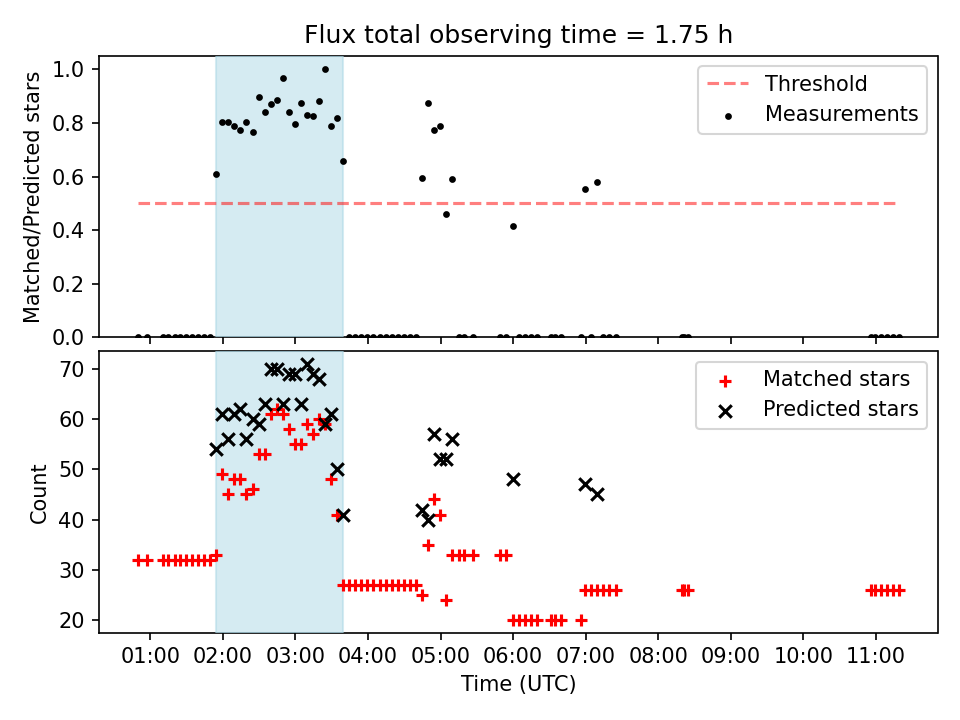 Flux total observing time = 1.75 h

Matched/Predicted stars

1.0
0.8
0.6
0.4
0.2
0.0

Threshold
Measurements

Count

70
60
50
40
30
20

Matched stars
Predicted stars

01:00 02:00 03:00 04:00 05:00 06:00 07:00 08:00 09:00 10:00 11:00

Time (UTC)